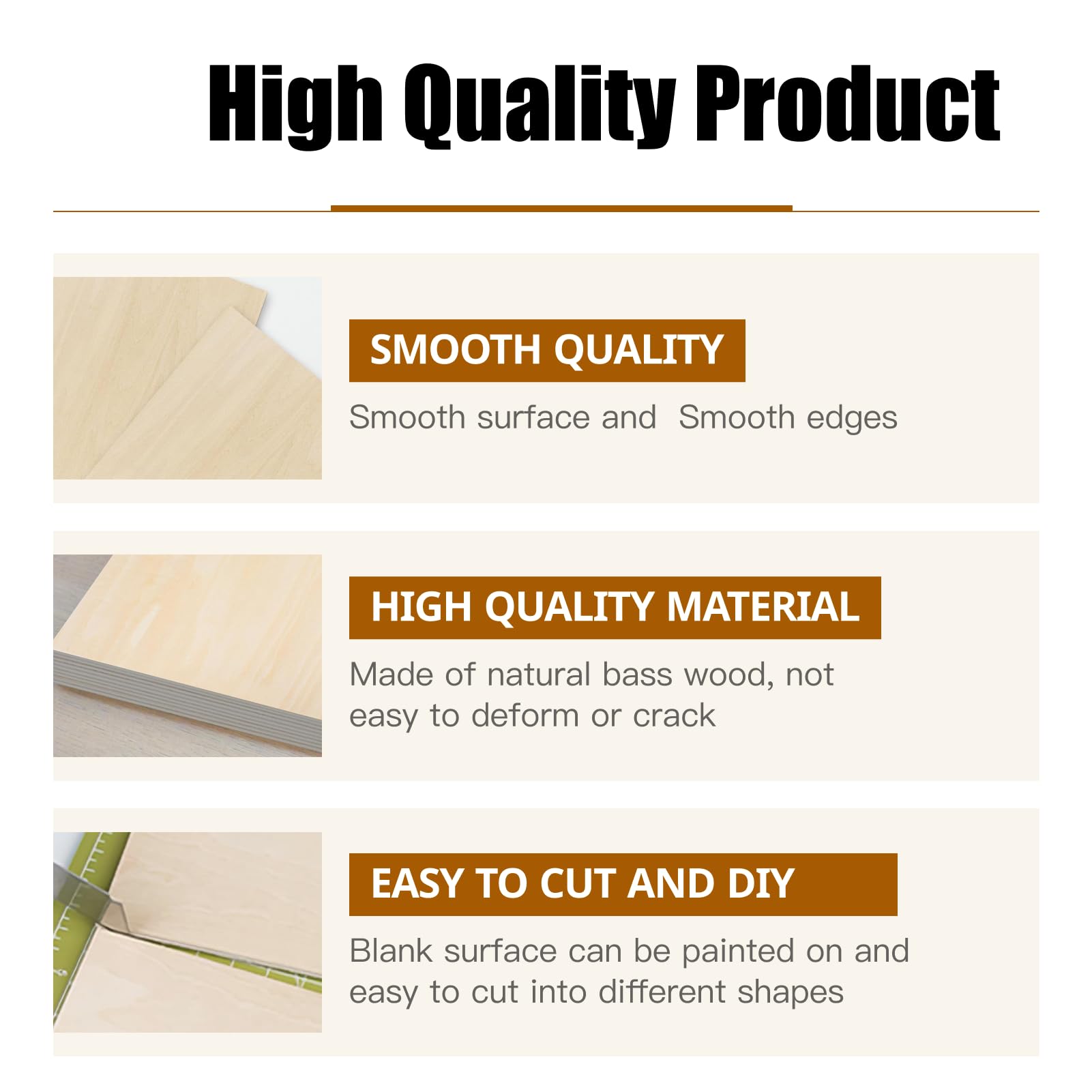 High Quality Product

SMOOTH QUALITY

Smooth surface and  Smooth edges

HIGH QUALITY MATERIAL

Made of natural bass wood, not easy to deform or crack

EASY TO CUT AND DIY

Blank surface can be painted on and easy to cut into different shapes